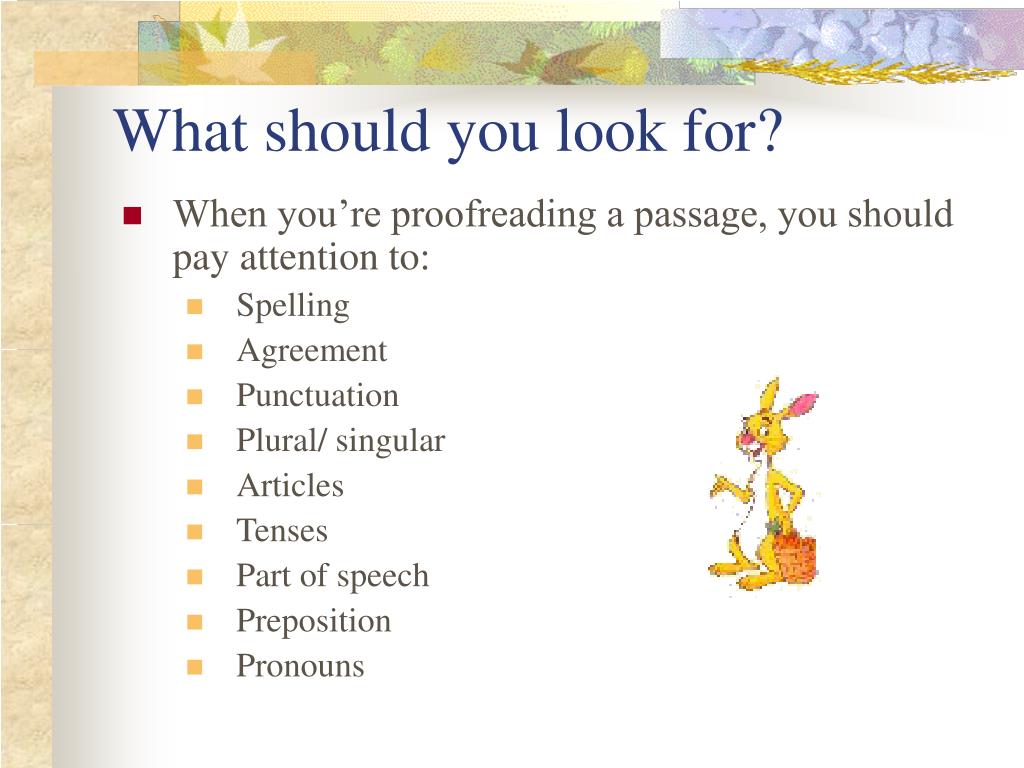 What should you look for?

- When you’re proofreading a passage, you should pay attention to:
  - Spelling
  - Agreement
  - Punctuation
  - Plural/ singular
  - Articles
  - Tenses
  - Part of speech
  - Preposition
  - Pronouns